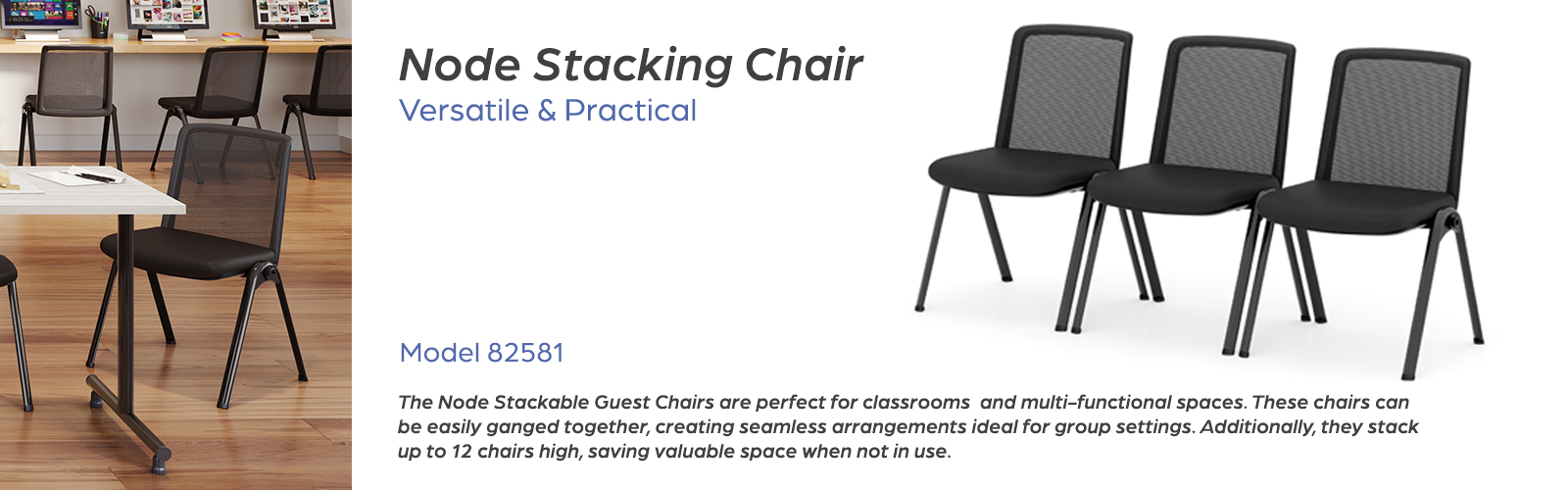 Node Stacking Chair
Versatile & Practical

Model 82581

The Node Stackable Guest Chairs are perfect for classrooms and multi-functional spaces. These chairs can be easily ganged together, creating seamless arrangements ideal for group settings. Additionally, they stack up to 12 chairs high, saving valuable space when not in use.